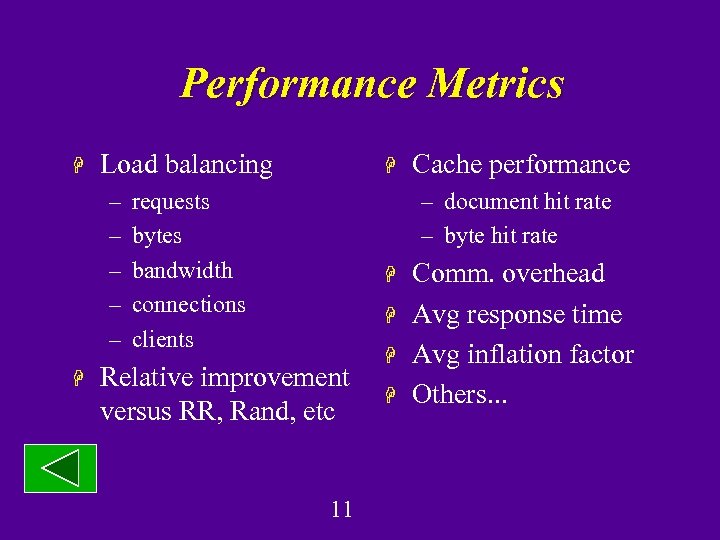 Performance Metrics

Load balancing
– requests
– bytes
– bandwidth
– connections
– clients

Relative improvement versus RR, Rand, etc

Cache performance
– document hit rate
– byte hit rate

Comm. overhead

Avg response time

Avg inflation factor

Others...

11